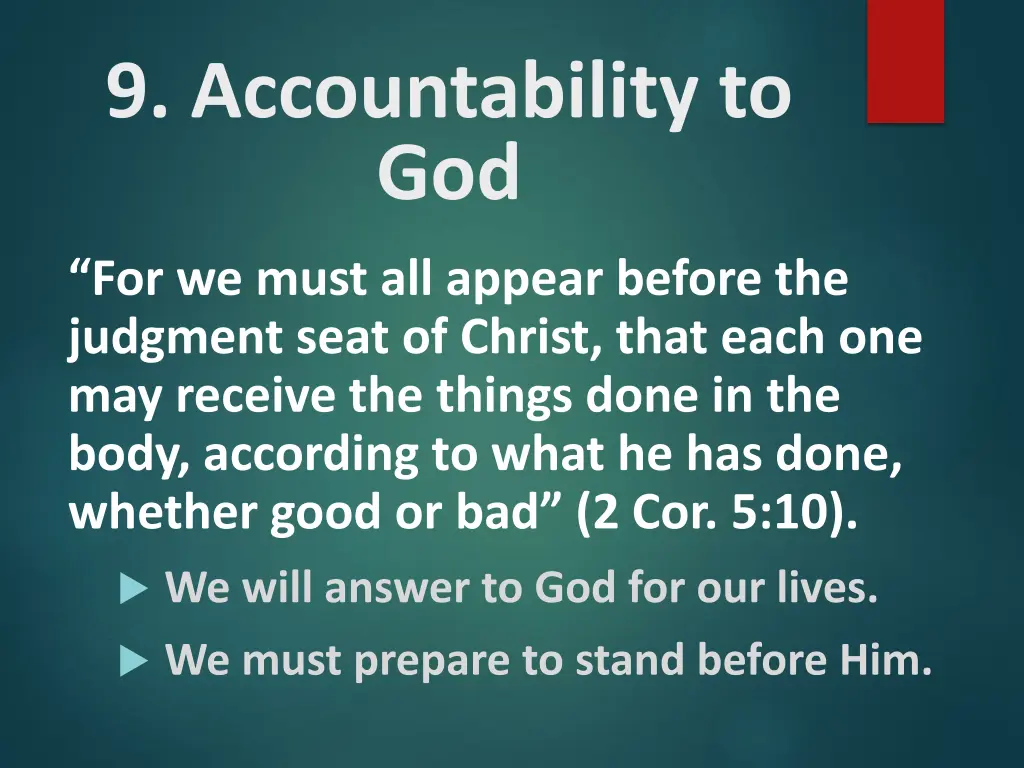 9. Accountability to God

“For we must all appear before the judgment seat of Christ, that each one may receive the things done in the body, according to what he has done, whether good or bad” (2 Cor. 5:10).

We will answer to God for our lives.

We must prepare to stand before Him.